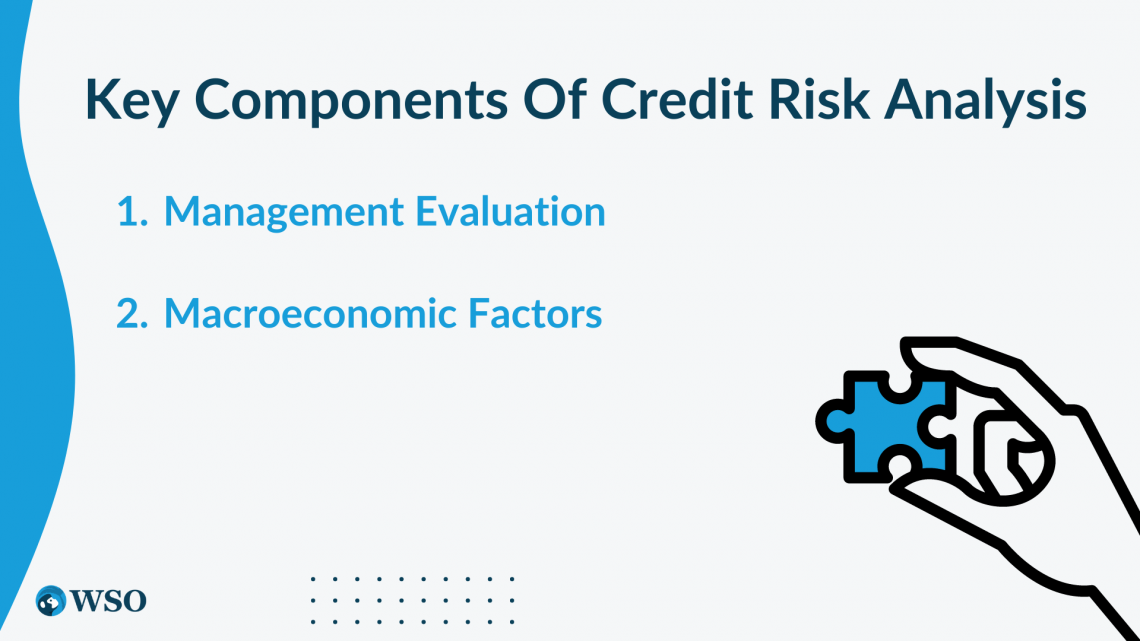 Key Components Of Credit Risk Analysis

1. Management Evaluation

2. Macroeconomic Factors

WSO